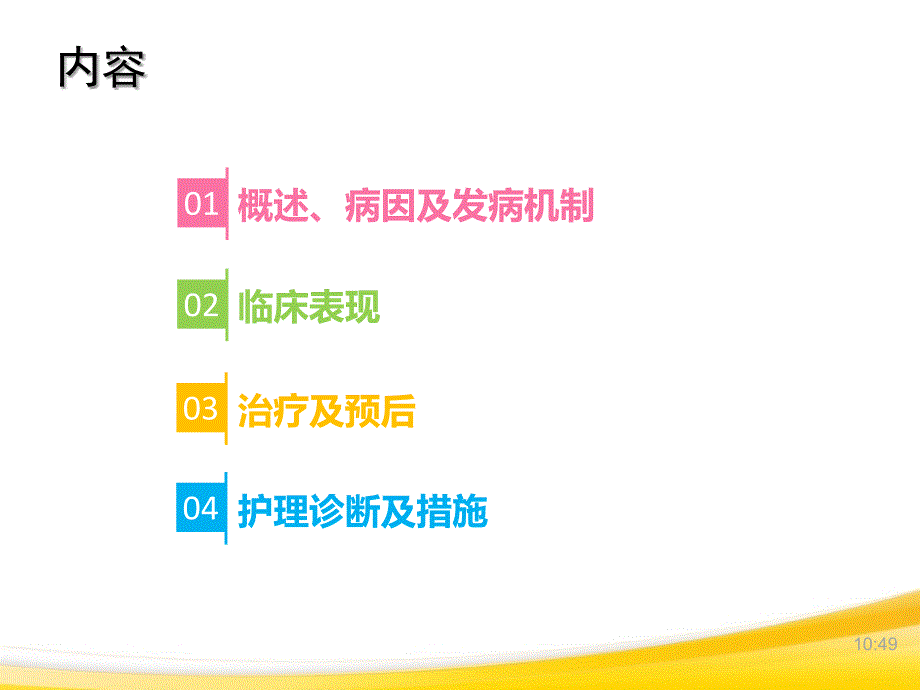 内容

01 概述、病因及发病机制

02 临床表现

03 治疗及预后

04 护理诊断及措施

10:49